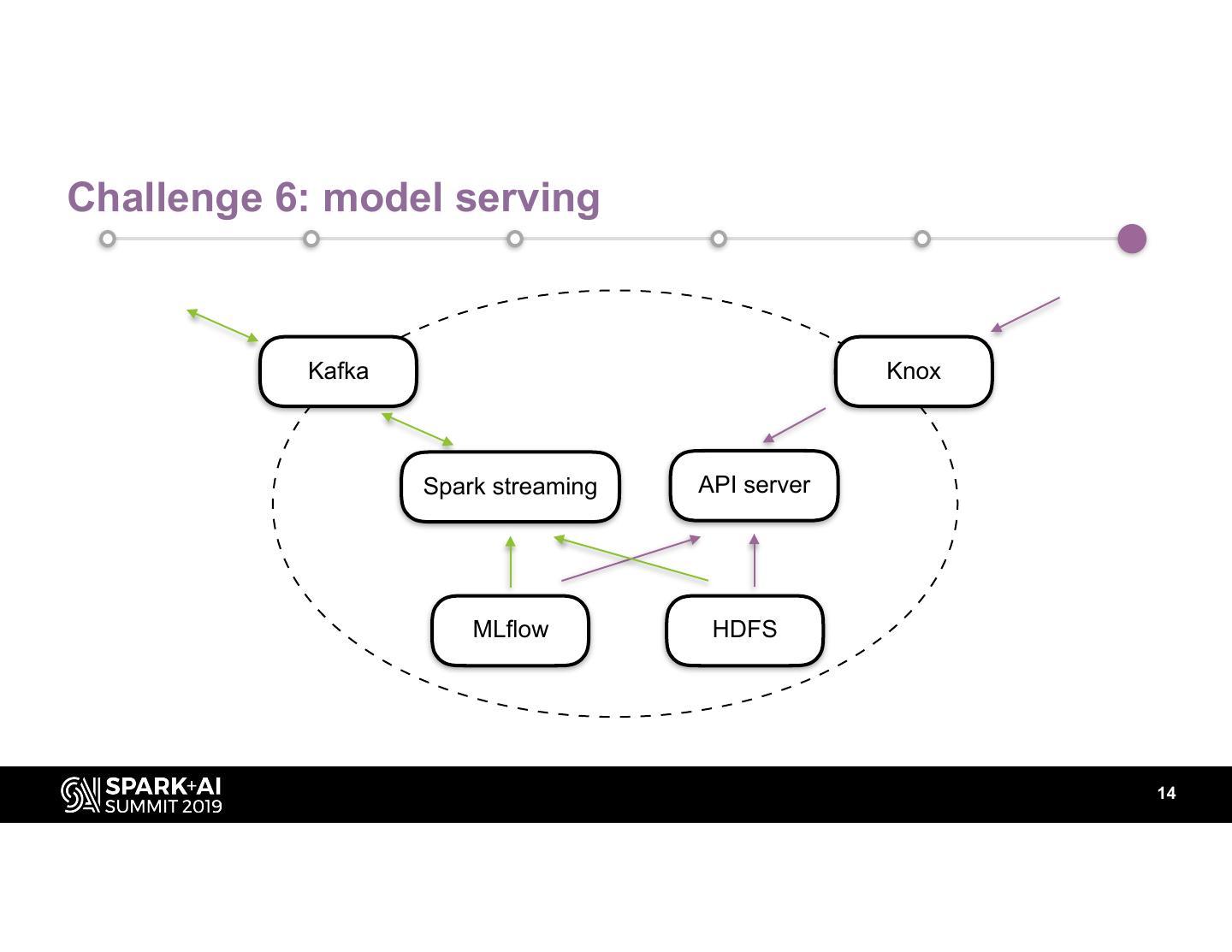 Challenge 6: model serving

Kafka

Knox

Spark streaming

API server

MLflow

HDFS

SPARK+AI SUMMIT 2019

14